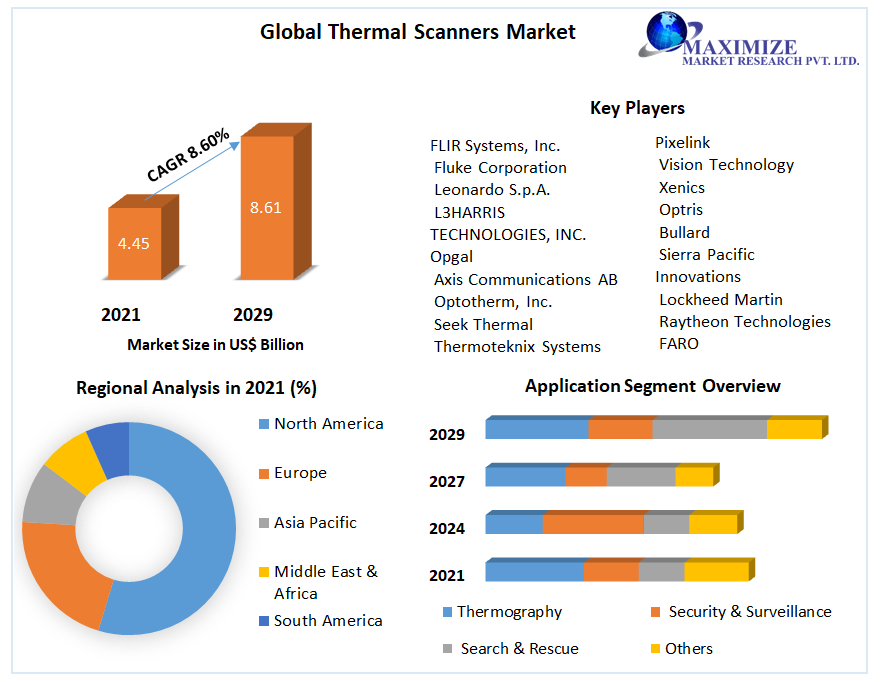 Global Thermal Scanners Market

MAXIMIZE
MARKET RESEARCH PVT. LTD.

CAGR 8.60%

4.45

8.61

2021

2029

Market Size in US$ Billion

Key Players

FLIR Systems, Inc.
Fluke Corporation
Leonardo S.p.A.
L3HARRIS TECHNOLOGIES, INC.
Opgal
Axis Communications AB
Optotherm, Inc.
Seek Thermal
Thermoteknix Systems

Pixelink
Vision Technology
Xenics
Optris
Bullard
Sierra Pacific Innovations
Lockheed Martin
Raytheon Technologies
FARO

Regional Analysis in 2021 (%)

North America
Europe
Asia Pacific
Middle East & Africa
South America

Application Segment Overview

2029
2027
2024
2021

Thermography
Security & Surveillance
Search & Rescue
Others